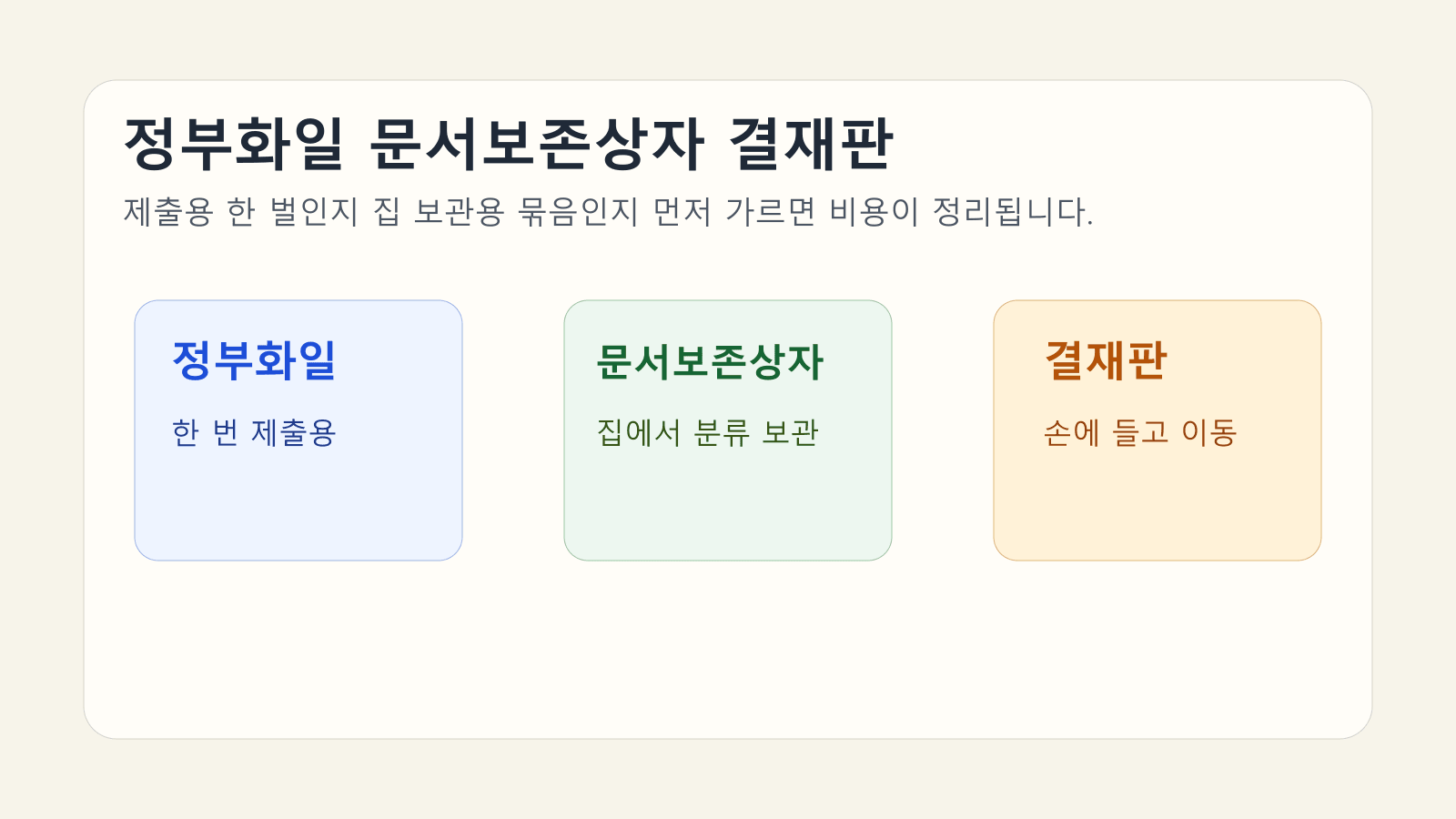 정부화일 문서보존상자 결재판

제출용 한 벌인지 집 보관용 묶음인지 먼저 가르면 비용이 정리됩니다.

정부화일

한 번 제출용

문서보존상자

집에서 분류 보관

결재판

손에 들고 이동